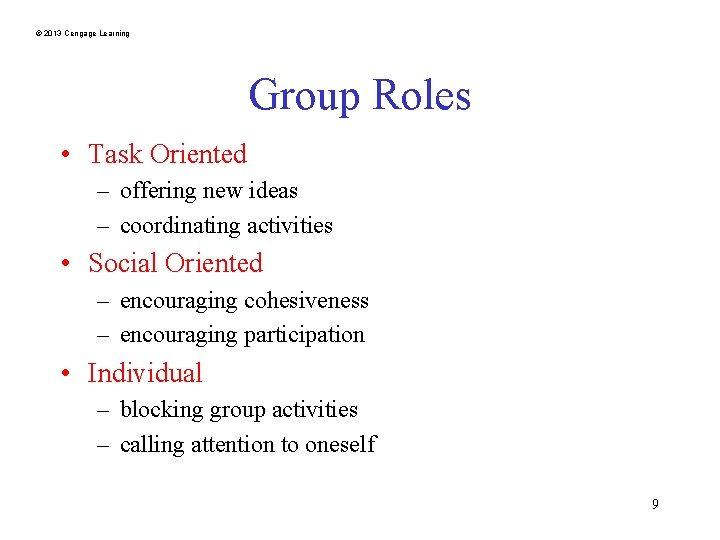 © 2013 Cengage Learning

Group Roles

• Task Oriented
  – offering new ideas
  – coordinating activities
• Social Oriented
  – encouraging cohesiveness
  – encouraging participation
• Individual
  – blocking group activities
  – calling attention to oneself

9